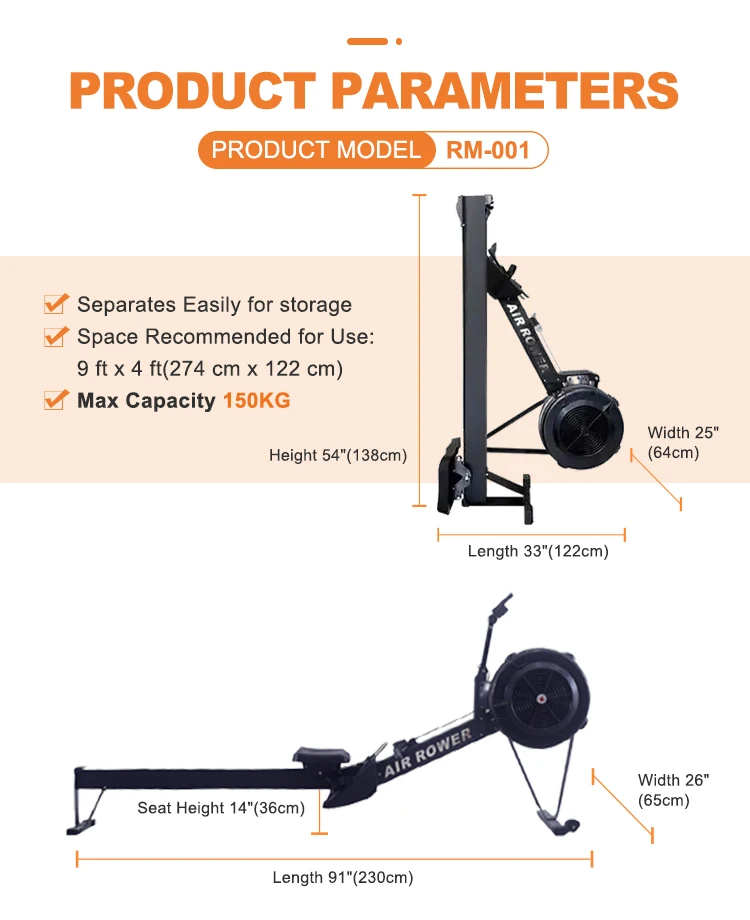 PRODUCT PARAMETERS

PRODUCT MODEL RM-001

Separates Easily for storage
Space Recommended for Use: 9 ft x 4 ft(274 cm x 122 cm)
Max Capacity 150KG

AIR ROWER

Height 54"(138cm)

Width 25" (64cm)

Length 33"(122cm)

AIR ROWER

Seat Height 14"(36cm)

Width 26" (65cm)

Length 91"(230cm)